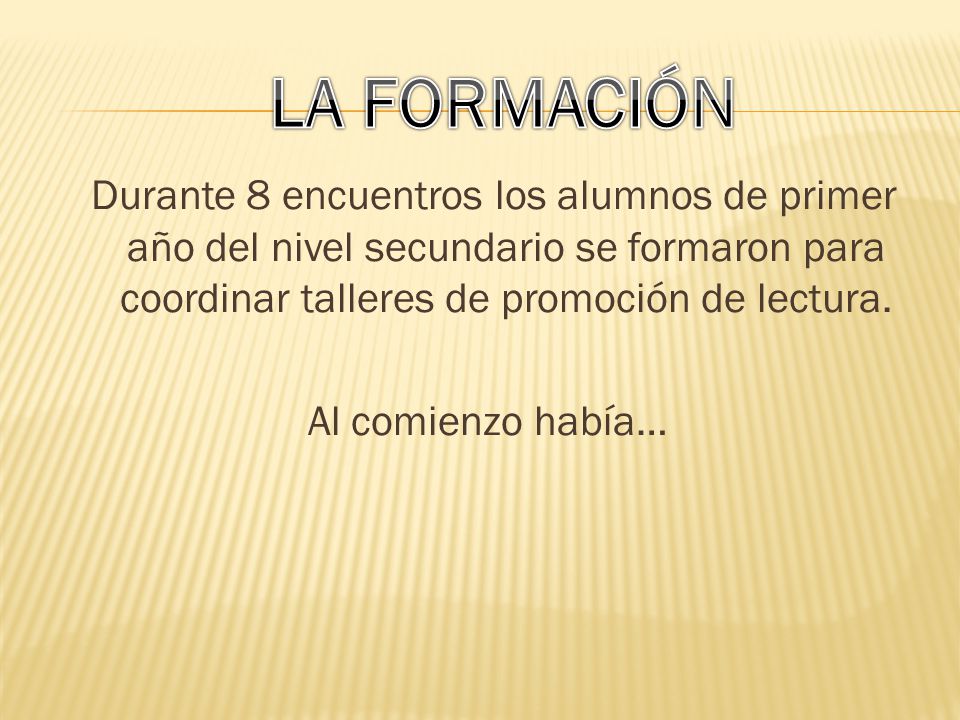 LA FORMACIÓN

Durante 8 encuentros los alumnos de primer año del nivel secundario se formaron para coordinar talleres de promoción de lectura.

Al comienzo había…